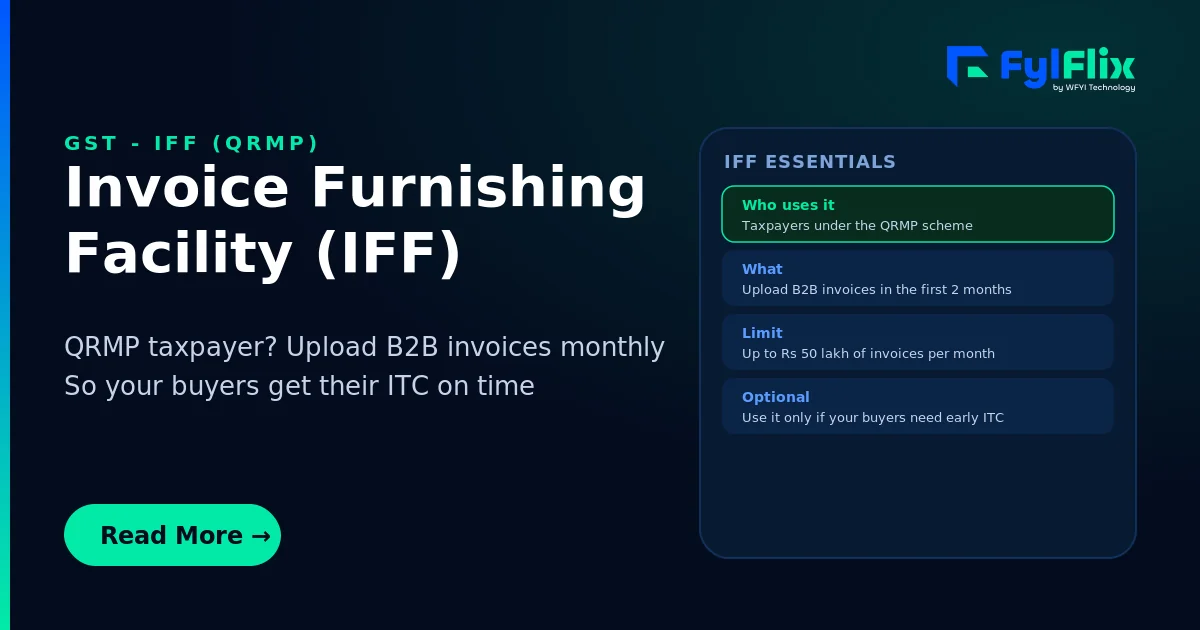 FylFlix
by WFYI Technology

GST - IFF (QRMP)

Invoice Furnishing Facility (IFF)

QRMP taxpayer? Upload B2B invoices monthly
So your buyers get their ITC on time

Read More →

IFF ESSENTIALS

Who uses it
Taxpayers under the QRMP scheme

What
Upload B2B invoices in the first 2 months

Limit
Up to Rs 50 lakh of invoices per month

Optional
Use it only if your buyers need early ITC